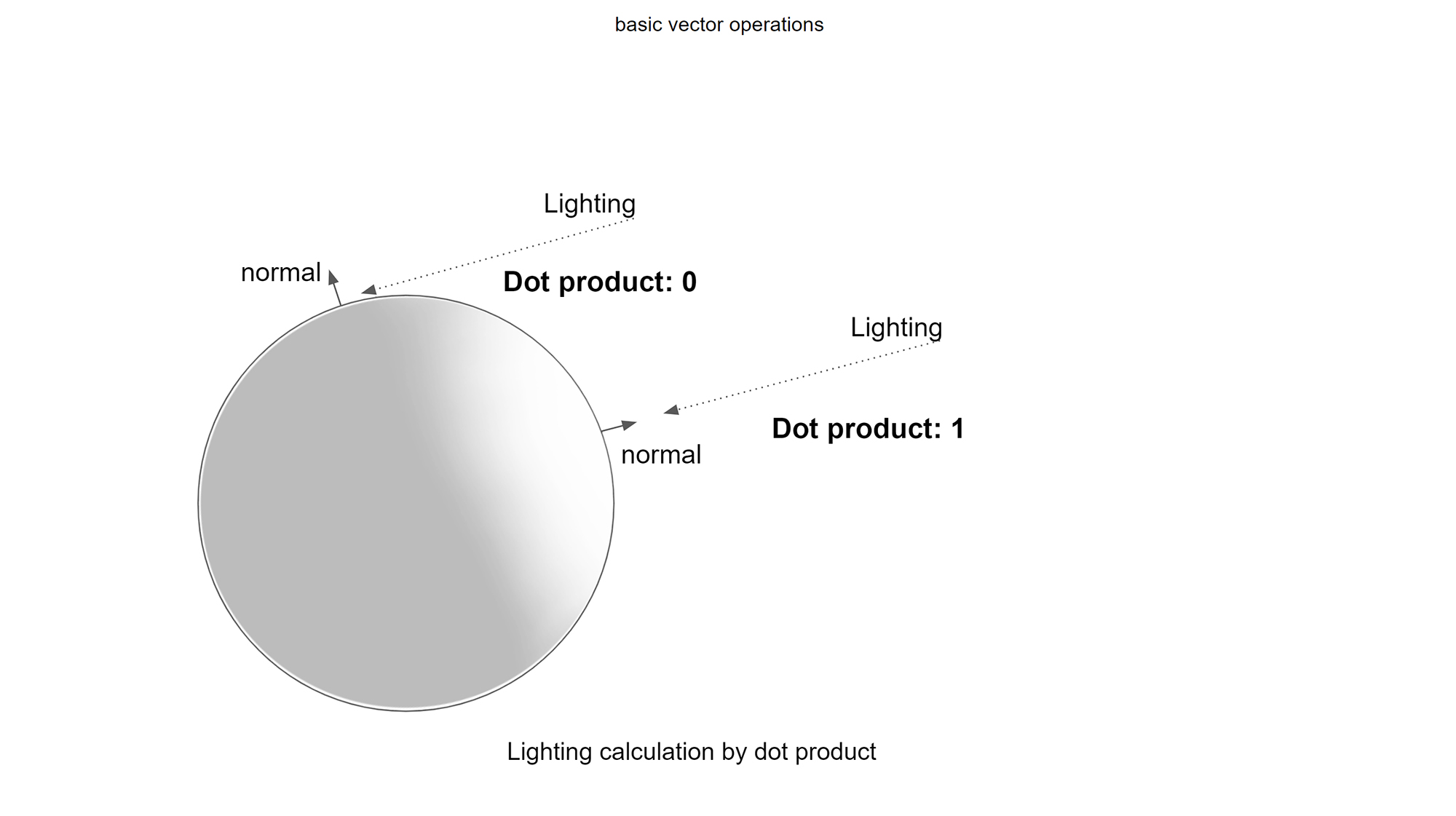 basic vector operations

Lighting

normal

Dot product: 0

Lighting

Dot product: 1

normal

Lighting calculation by dot product